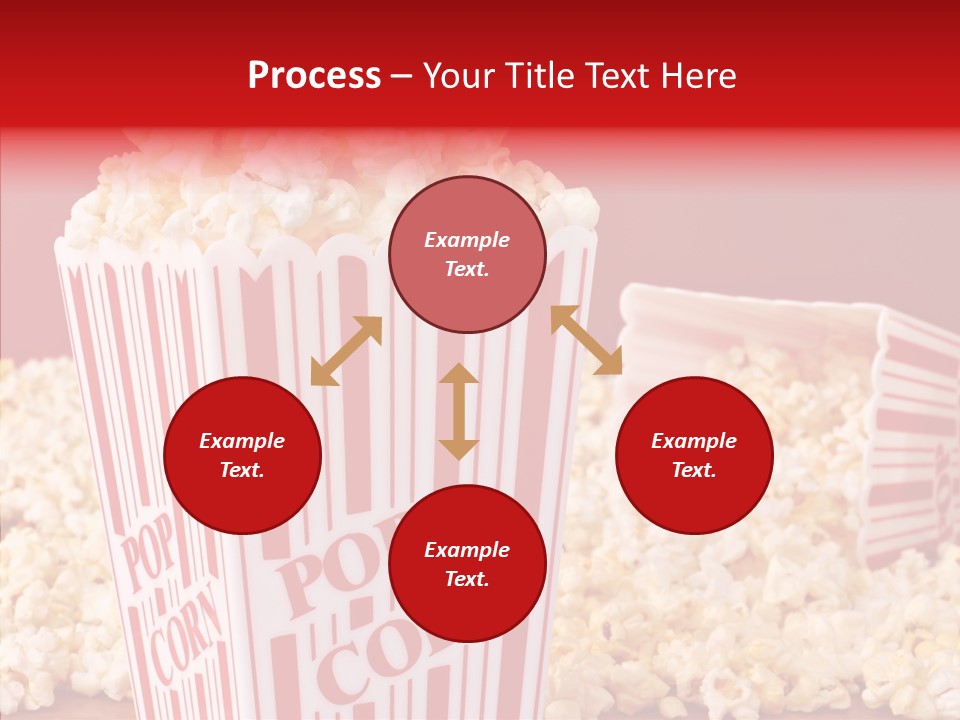 Process – Your Title Text Here

Example Text.

Example Text.

Example Text.

Example Text.

POP CORN

POP CO